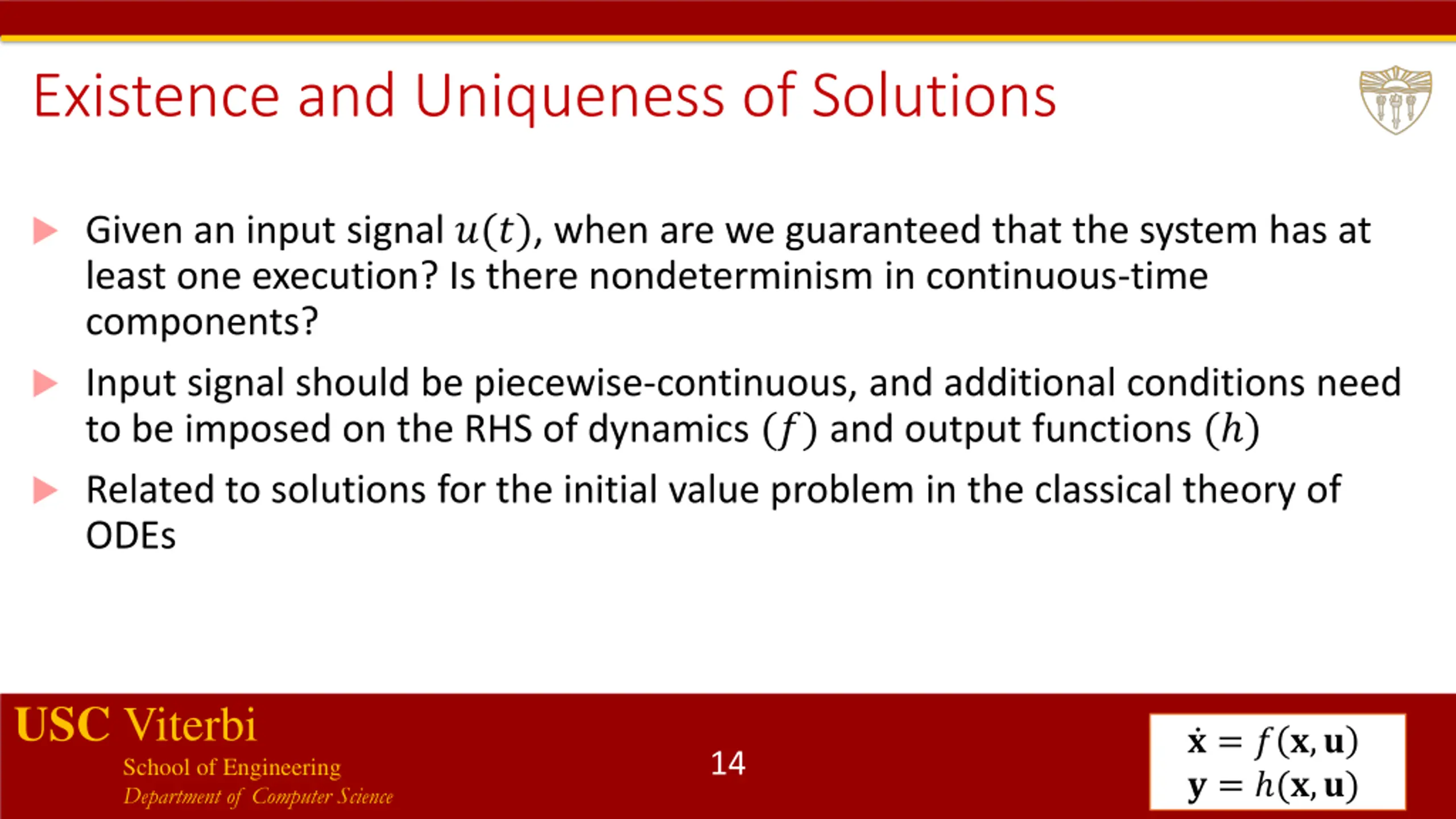 Existence and Uniqueness of Solutions

Given an input signal $u(t)$, when are we guaranteed that the system has at least one execution? Is there nondeterminism in continuous-time components?

Input signal should be piecewise-continuous, and additional conditions need to be imposed on the RHS of dynamics $(f)$ and output functions $(h)$

Related to solutions for the initial value problem in the classical theory of ODEs

USC Viterbi
School of Engineering
Department of Computer Science

14

$\dot{\mathbf{x}} = f(\mathbf{x}, \mathbf{u})$
$\mathbf{y} = h(\mathbf{x}, \mathbf{u})$